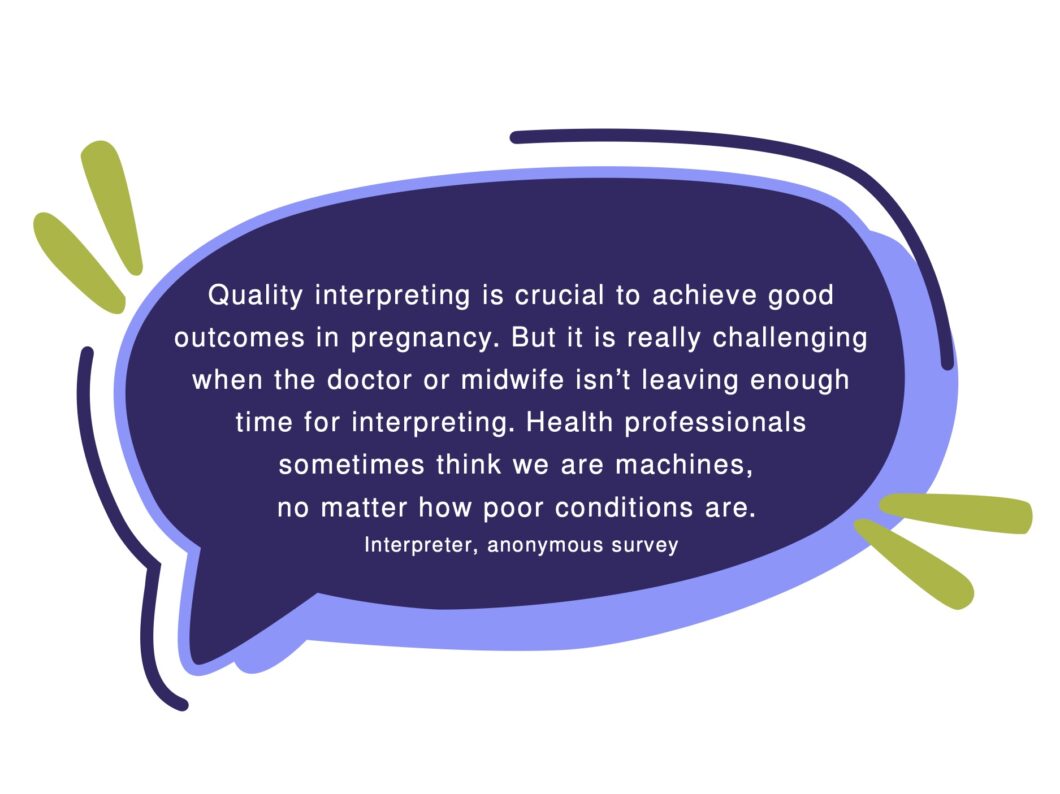 Quality interpreting is crucial to achieve good outcomes in pregnancy. But it is really challenging when the doctor or midwife isn't leaving enough time for interpreting. Health professionals sometimes think we are machines, no matter how poor conditions are.

Interpreter, anonymous survey